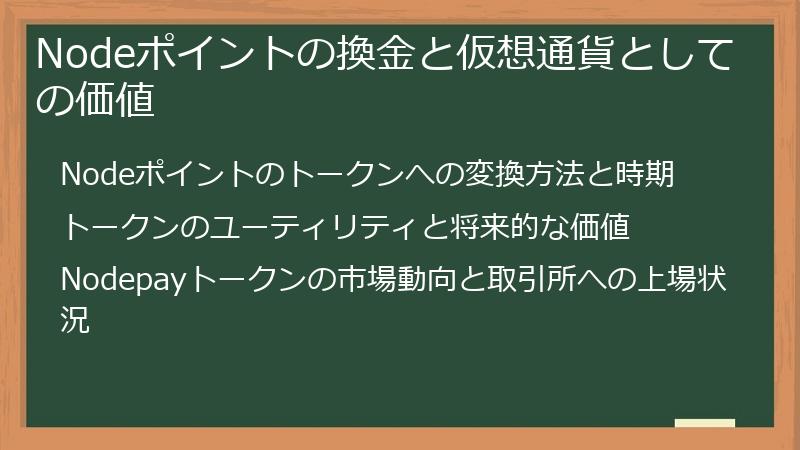 Nodeポイントの換金と仮想通貨としての価値

Nodeポイントのトークンへの変換方法と時期

トークンのユーティリティと将来的な価値

Nodepayトークンの市場動向と取引所への上場状況